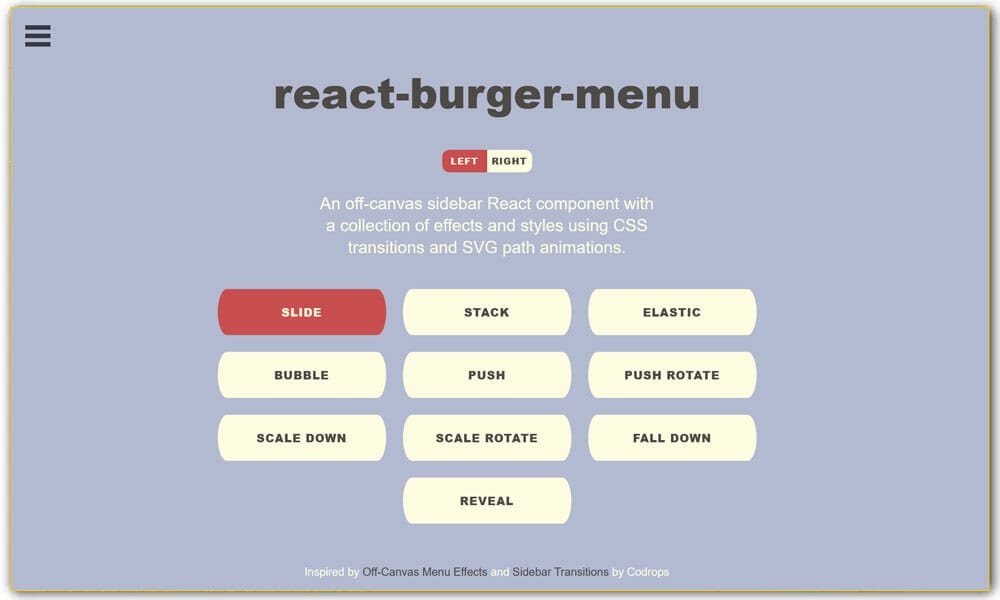 react-burger-menu

LEFT RIGHT

An off-canvas sidebar React component with a collection of effects and styles using CSS transitions and SVG path animations.

SLIDE
STACK
ELASTIC
BUBBLE
PUSH
PUSH ROTATE
SCALE DOWN
SCALE ROTATE
FALL DOWN
REVEAL

Inspired by Off-Canvas Menu Effects and Sidebar Transitions by Codrops